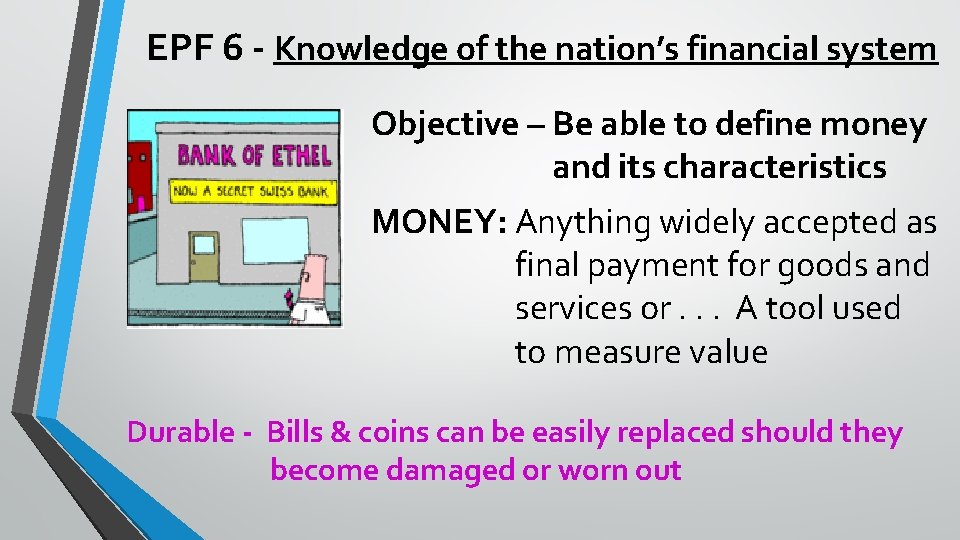 EPF 6 - Knowledge of the nation's financial system

BANK OF ETHEL

NOW A SECRET SWISS BANK

Objective – Be able to define money and its characteristics

MONEY: Anything widely accepted as final payment for goods and services or . . . A tool used to measure value

Durable - Bills & coins can be easily replaced should they become damaged or worn out